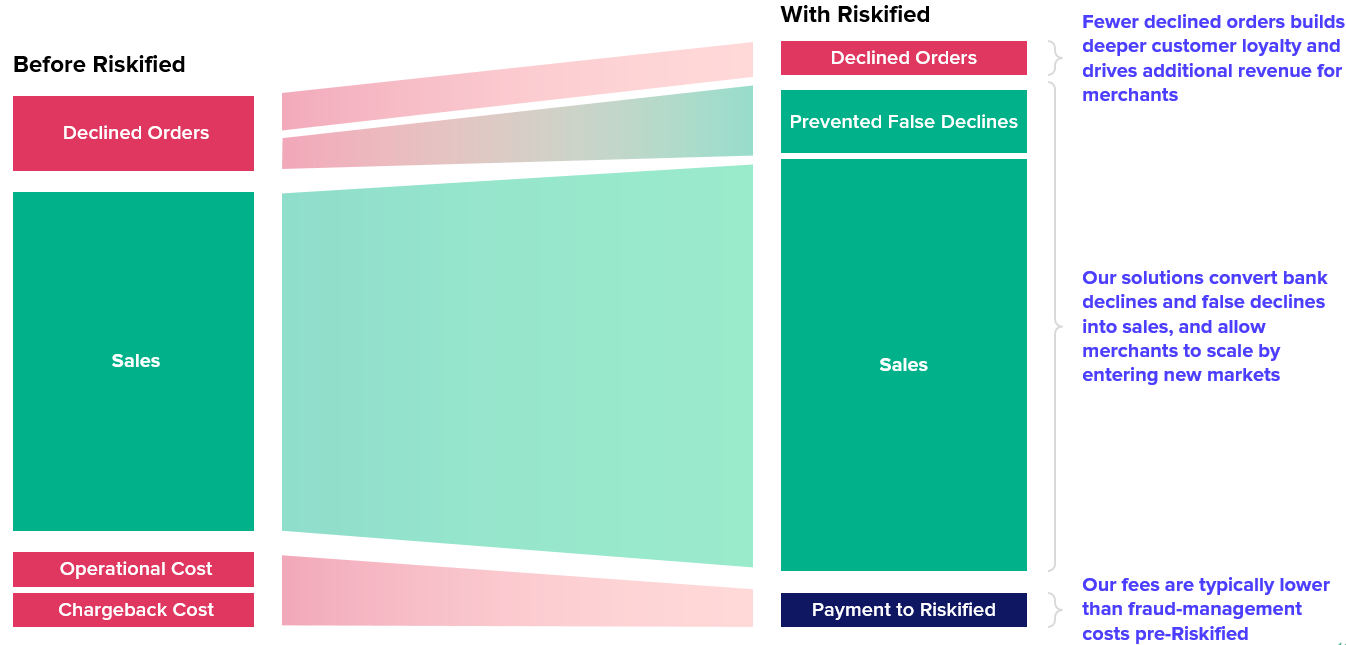 Before Riskified

Declined Orders

Sales

Operational Cost

Chargeback Cost

With Riskified

Declined Orders

Prevented False Declines

Sales

Payment to Riskified

Fewer declined orders builds deeper customer loyalty and drives additional revenue for merchants

Our solutions convert bank declines and false declines into sales, and allow merchants to scale by entering new markets

Our fees are typically lower than fraud-management costs pre-Riskified